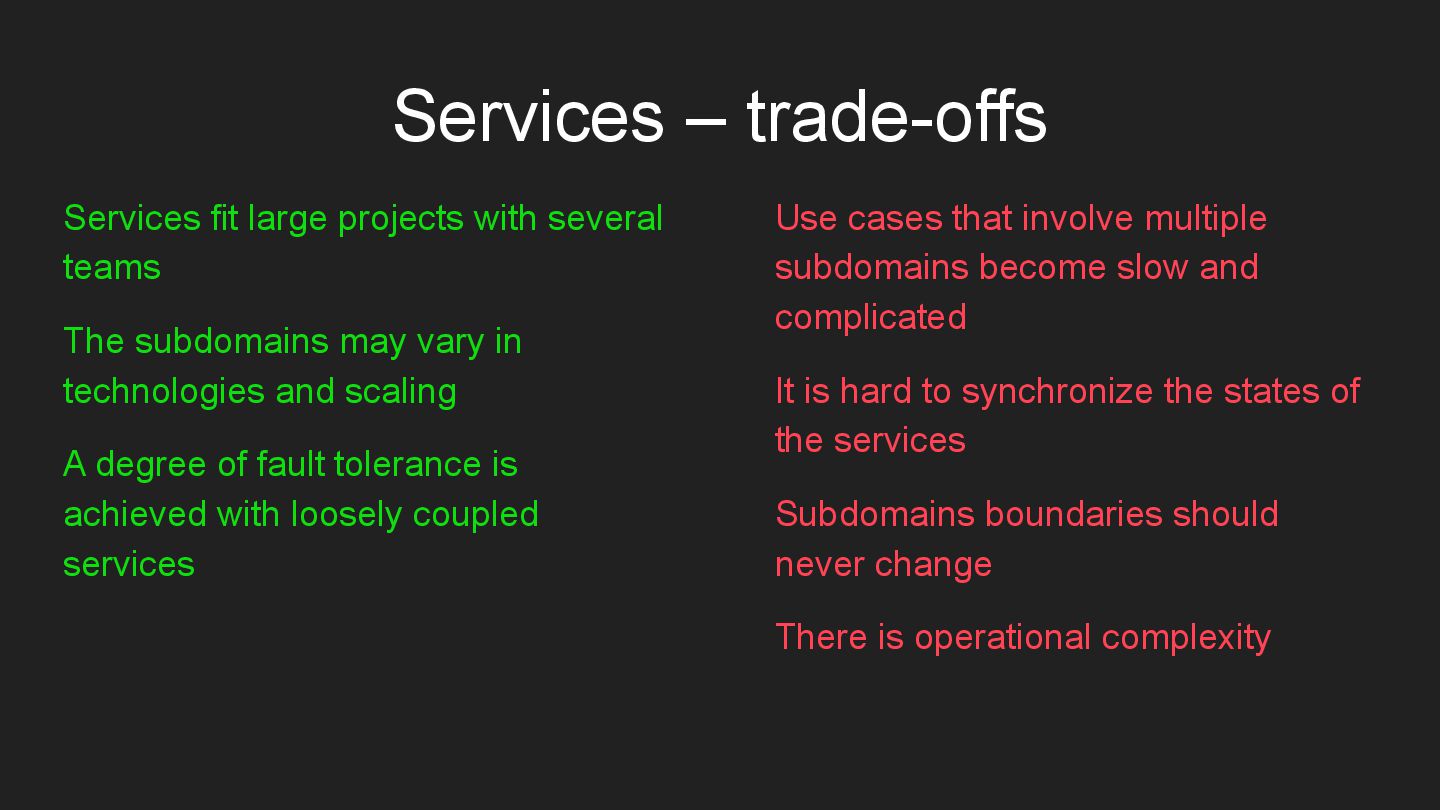 Services – trade-offs

Services fit large projects with several teams

The subdomains may vary in technologies and scaling

A degree of fault tolerance is achieved with loosely coupled services

Use cases that involve multiple subdomains become slow and complicated

It is hard to synchronize the states of the services

Subdomains boundaries should never change

There is operational complexity